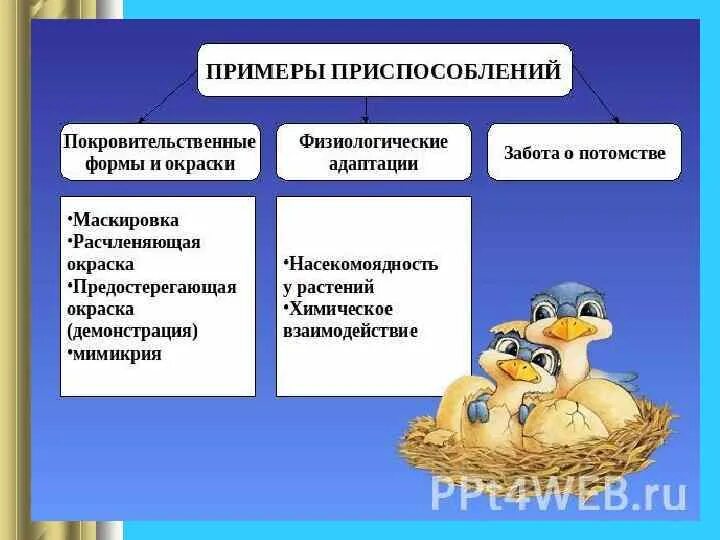 ПРИМЕРЫ ПРИСПОСОБЛЕНИЙ

Покровительственные формы и окраски

Физиологические адаптации

Забота о потомстве

•Маскировка
•Расчленяющая окраска
•Предостерегающая окраска (демонстрация)
•мимикрия

•Насекомоядность у растений
•Химическое взаимодействие

PPt4WEB.ru